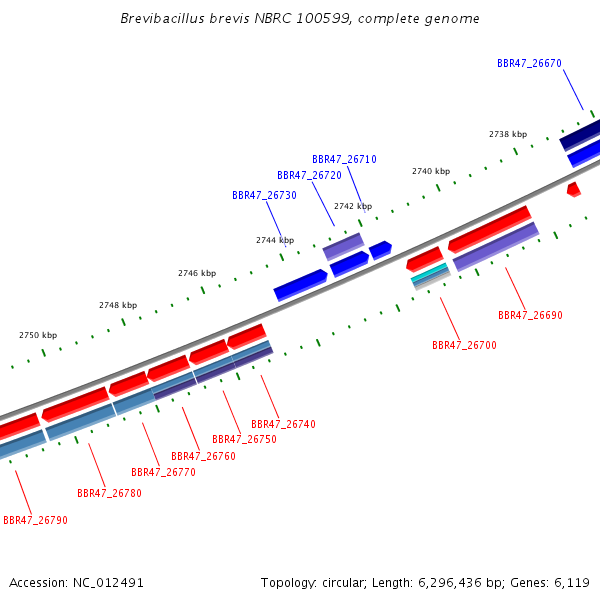 Brevibacillus brevis NBRC 100599, complete genome

BBR47_26670

2738 kbp

BBR47_26710

BBR47_26720

2740 kbp

BBR47_26730

2742 kbp

2744 kbp

2746 kbp

2748 kbp

2750 kbp

BBR47_26690

BBR47_26700

BBR47_26740

BBR47_26750

BBR47_26760

BBR47_26770

BBR47_26780

BBR47_26790

Accession: NC_012491

Topology: circular; Length: 6,296,436 bp; Genes: 6,119